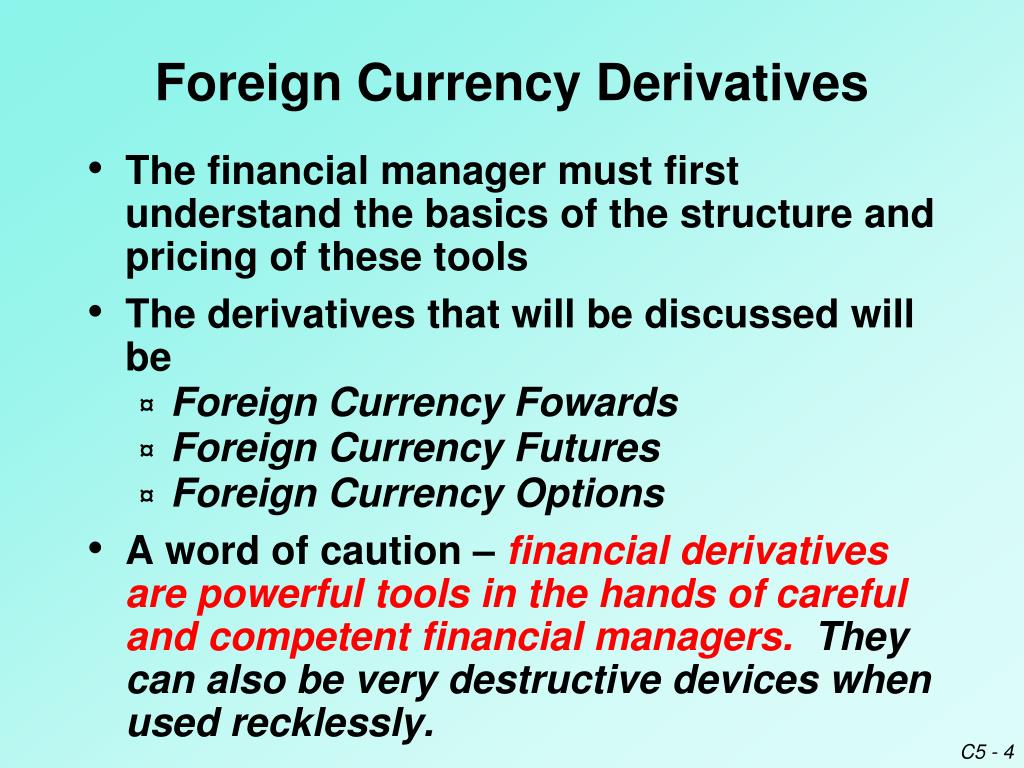 Foreign Currency Derivatives

• The financial manager must first understand the basics of the structure and pricing of these tools

• The derivatives that will be discussed will be
¤ Foreign Currency Fowards
¤ Foreign Currency Futures
¤ Foreign Currency Options

• A word of caution – financial derivatives are powerful tools in the hands of careful and competent financial managers. They can also be very destructive devices when used recklessly.

C5 - 4